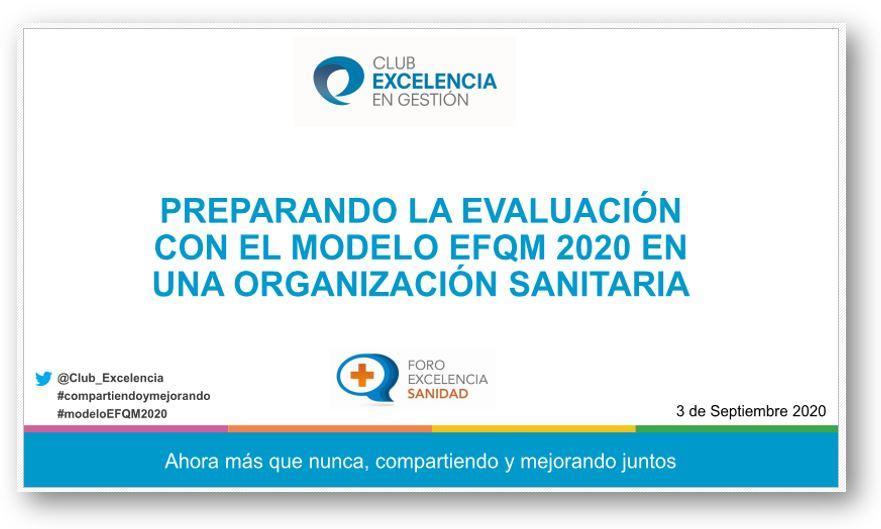 CLUB
EXCELENCIA
EN GESTIÓN

PREPARANDO LA EVALUACIÓN CON EL MODELO EFQM 2020 EN UNA ORGANIZACIÓN SANITARIA

@Club_Excelencia
#compartiendoymejorando
#modeloEFQM2020

FORO
EXCELENCIA
SANIDAD

3 de Septiembre 2020

Ahora más que nunca, compartiendo y mejorando juntos